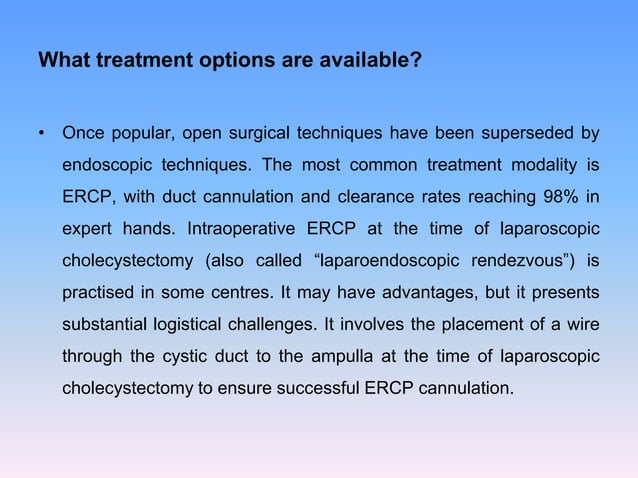 What treatment options are available?

• Once popular, open surgical techniques have been superseded by endoscopic techniques. The most common treatment modality is ERCP, with duct cannulation and clearance rates reaching 98% in expert hands. Intraoperative ERCP at the time of laparoscopic cholecystectomy (also called “laparoendoscopic rendezvous”) is practised in some centres. It may have advantages, but it presents substantial logistical challenges. It involves the placement of a wire through the cystic duct to the ampulla at the time of laparoscopic cholecystectomy to ensure successful ERCP cannulation.